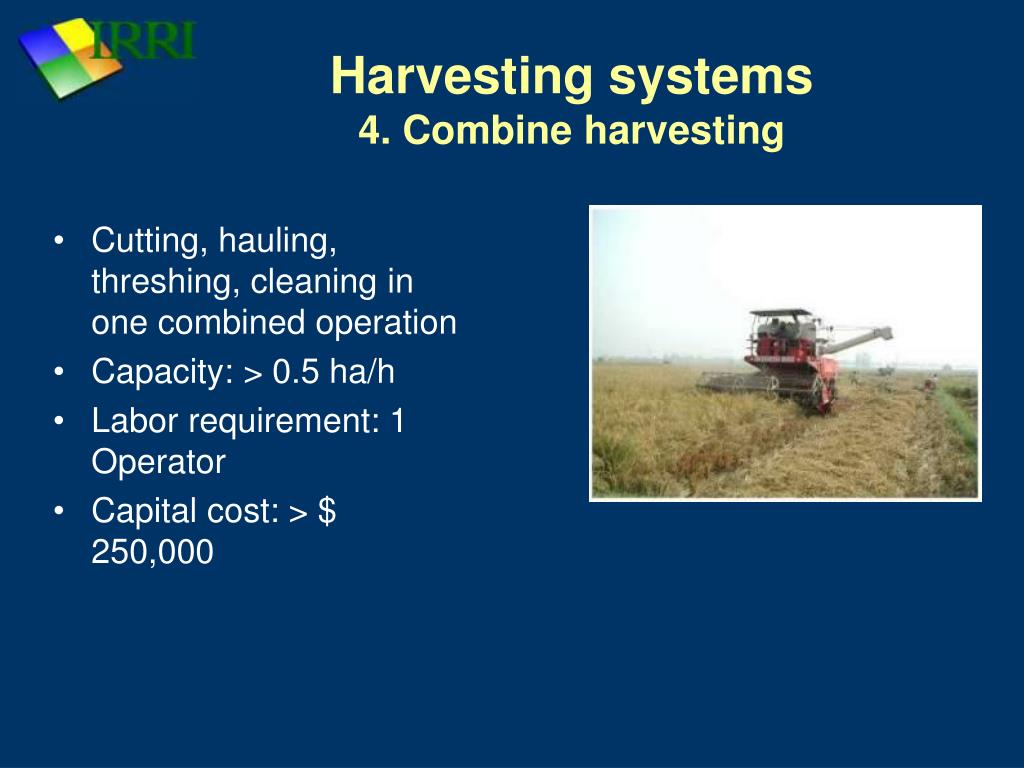 IRRI

Harvesting systems
4. Combine harvesting

• Cutting, hauling, threshing, cleaning in one combined operation
• Capacity: > 0.5 ha/h
• Labor requirement: 1 Operator
• Capital cost: > $ 250,000